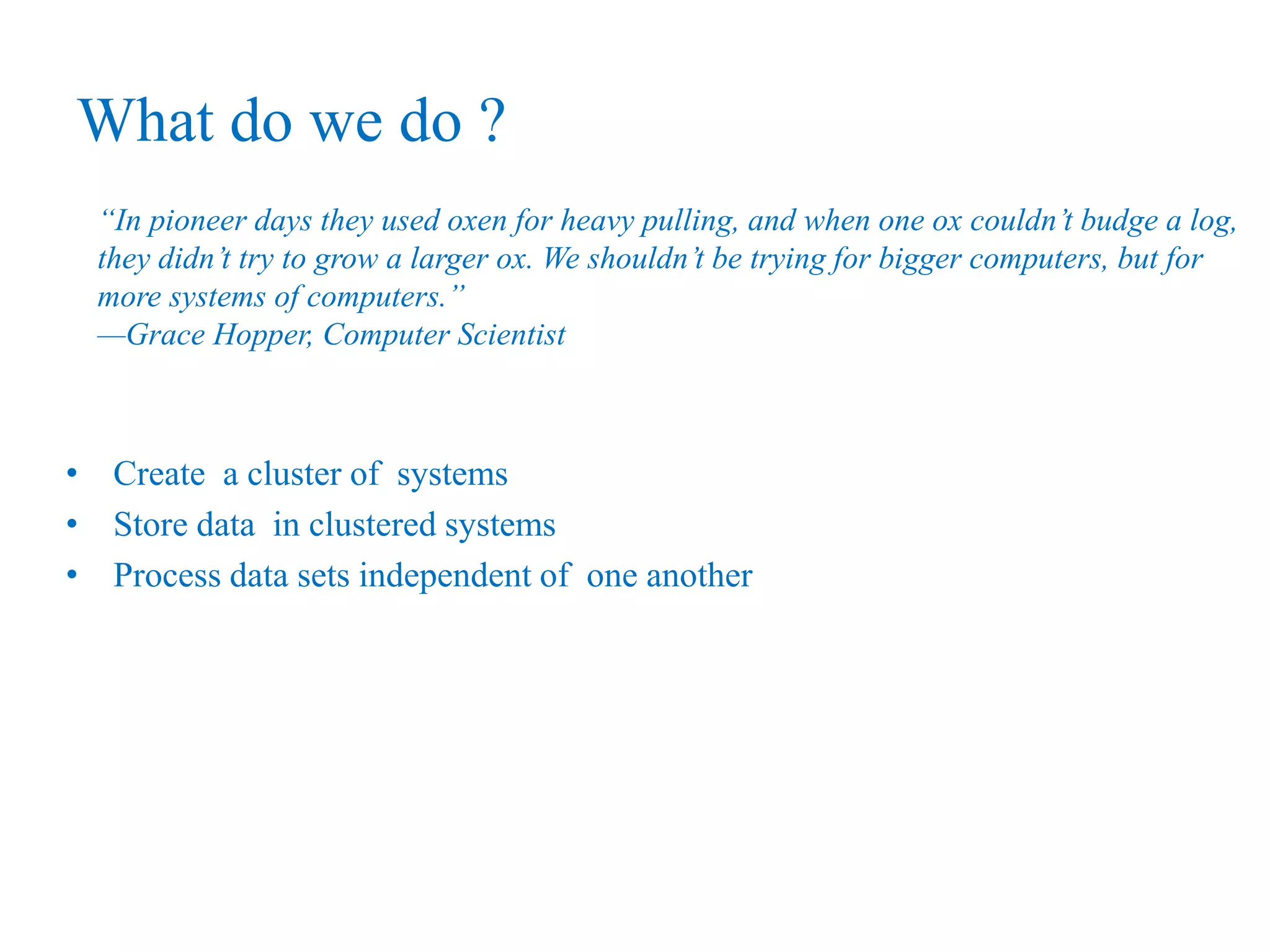 What do we do ?

“In pioneer days they used oxen for heavy pulling, and when one ox couldn’t budge a log, they didn’t try to grow a larger ox. We shouldn’t be trying for bigger computers, but for more systems of computers.”
—Grace Hopper, Computer Scientist

• Create a cluster of systems
• Store data in clustered systems
• Process data sets independent of one another